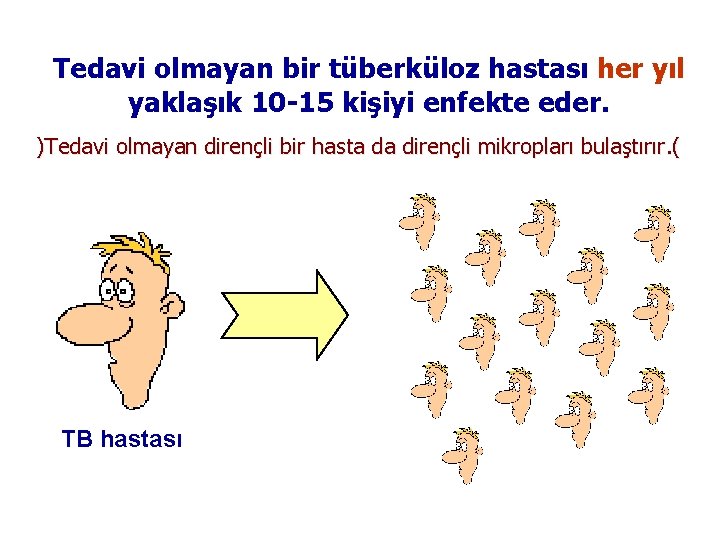 Tedavi olmayan bir tüberküloz hastası her yıl yaklaşık 10-15 kişiyi enfekte eder.

)Tedavi olmayan dirençli bir hasta da dirençli mikropları bulaştırır.(

TB hastası